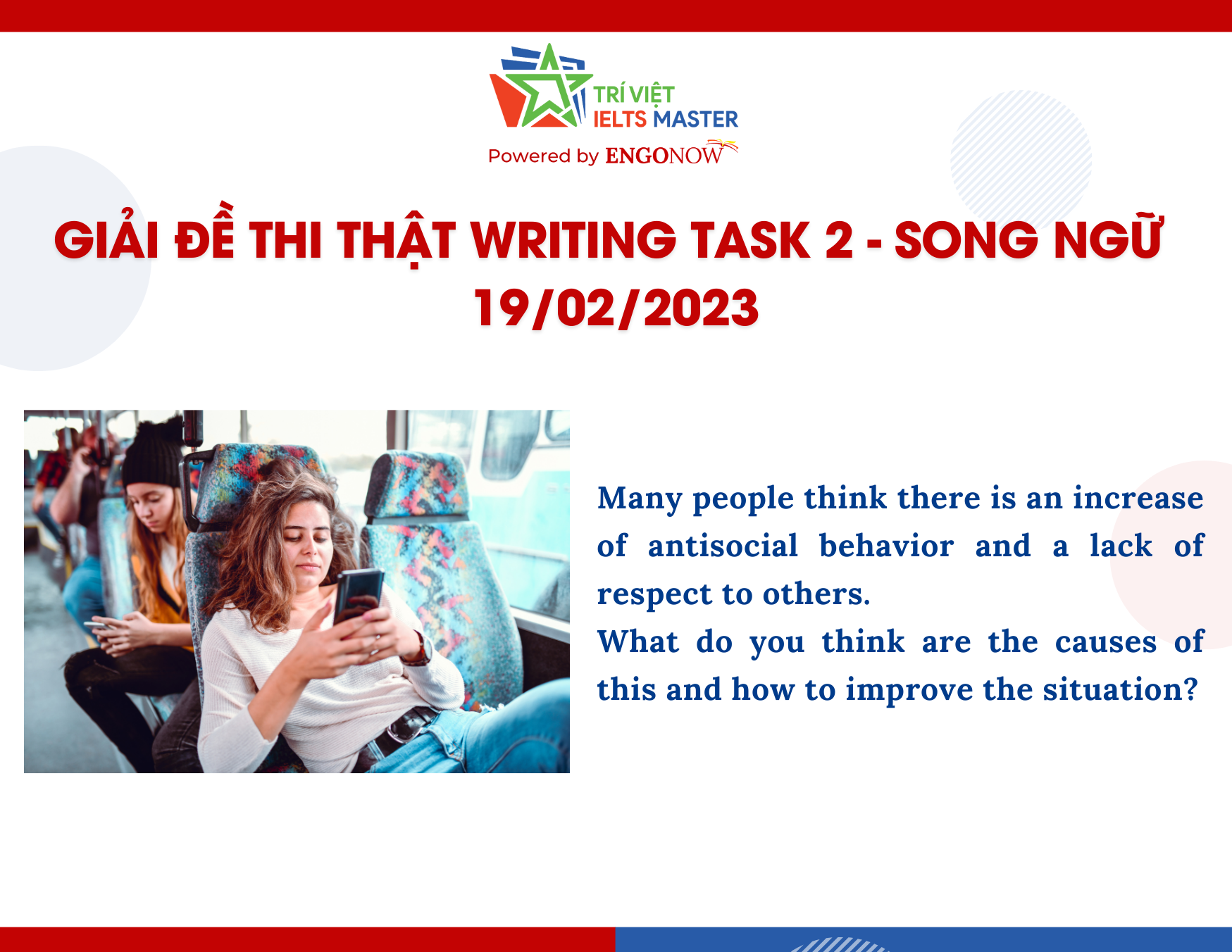 TRÍ VIỆT
IELTS MASTER
Powered by ENGONOW

GIẢI ĐỀ THI THẬT WRITING TASK 2 - SONG NGỮ 19/02/2023

Many people think there is an increase of antisocial behavior and a lack of respect to others.
What do you think are the causes of this and how to improve the situation?